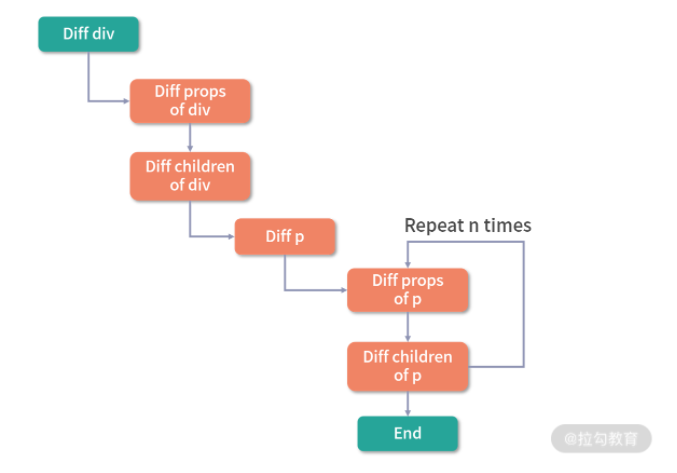 Diff div

Diff props of div

Diff children of div

Diff p

Repeat n times

Diff props of p

Diff children of p

End

@拉勾教育